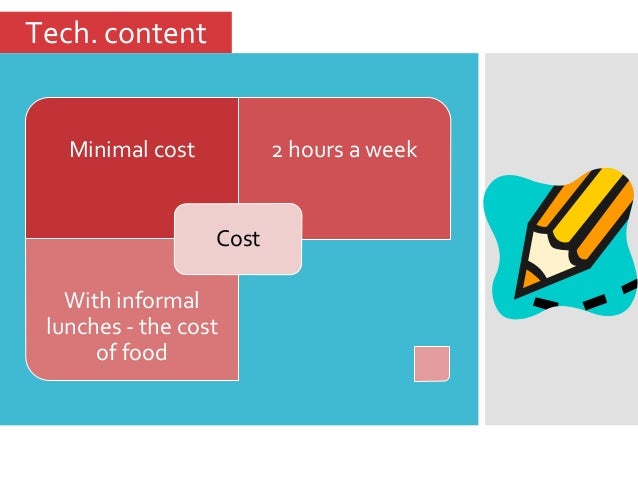 Tech. content

Minimal cost

2 hours a week

Cost

With informal lunches - the cost of food